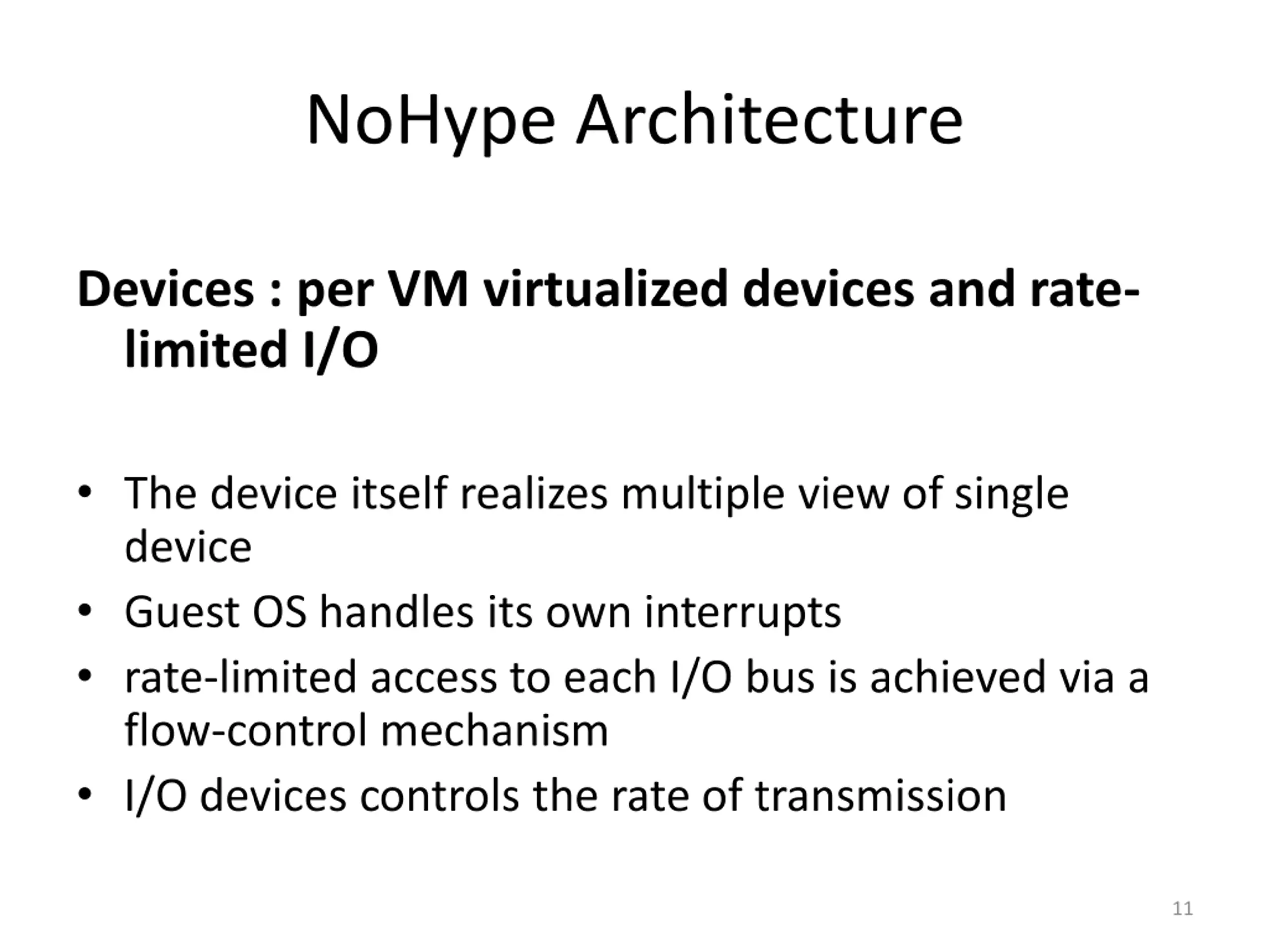 NoHype Architecture

Devices : per VM virtualized devices and rate-limited I/O

• The device itself realizes multiple view of single device
• Guest OS handles its own interrupts
• rate-limited access to each I/O bus is achieved via a flow-control mechanism
• I/O devices controls the rate of transmission

11